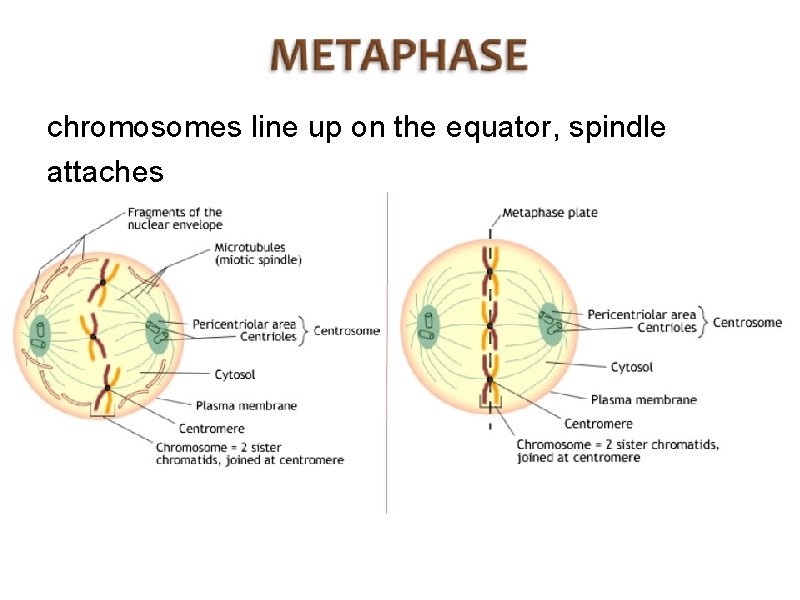 METAPHASE

chromosomes line up on the equator, spindle attaches

Fragments of the nuclear envelope

Microtubules (miotic spindle)

Pericentriolar area
Centrioles
Centrosome

Cytosol

Plasma membrane

Centromere

Chromosome = 2 sister chromatids, joined at centromere

Metaphase plate

Pericentriolar area
Centrioles
Centrosome

Cytosol

Plasma membrane

Centromere

Chromosome = 2 sister chromatids, joined at centromere